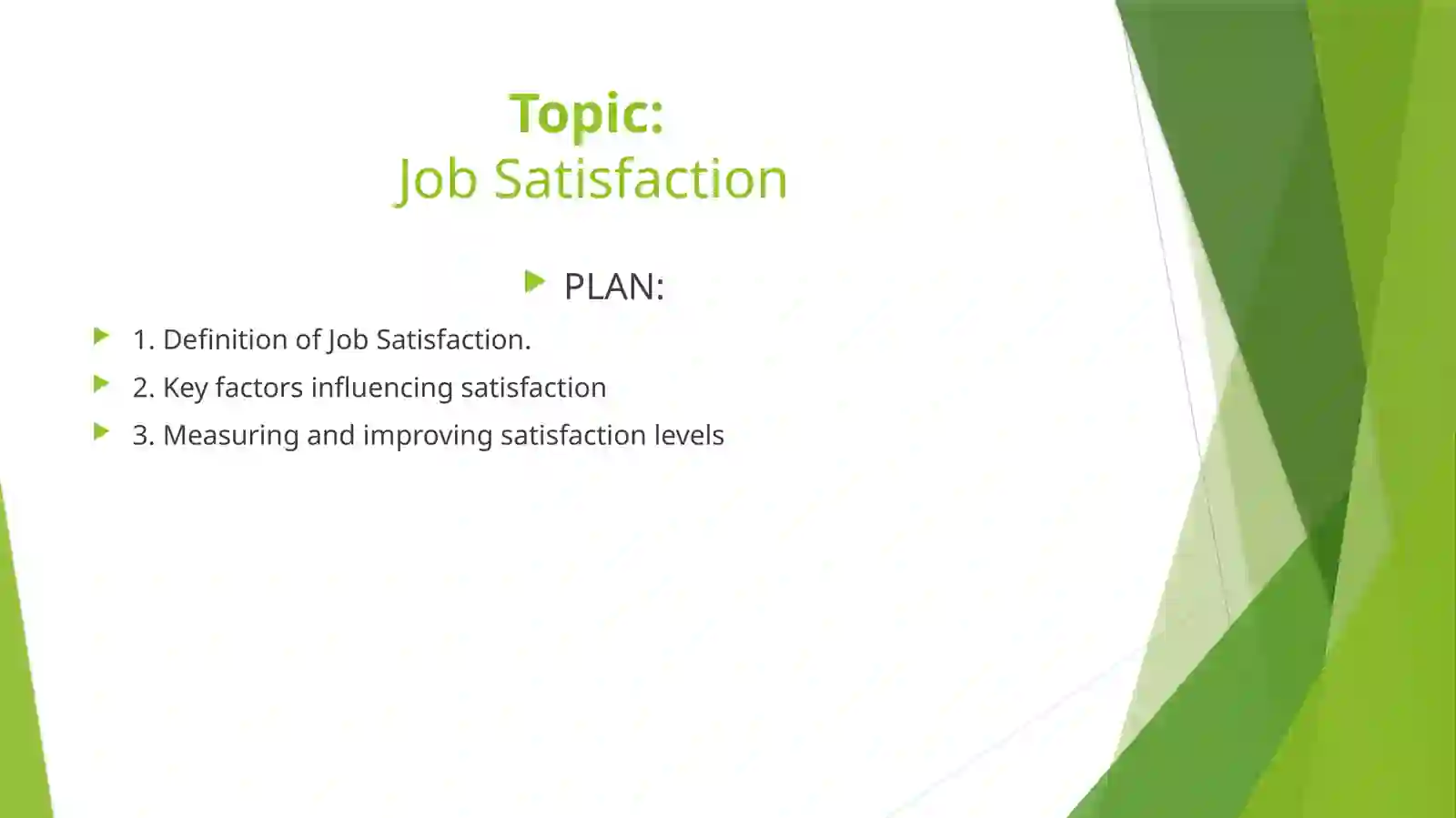 Topic:
Job Satisfaction

PLAN:

1. Definition of Job Satisfaction.
2. Key factors influencing satisfaction
3. Measuring and improving satisfaction levels